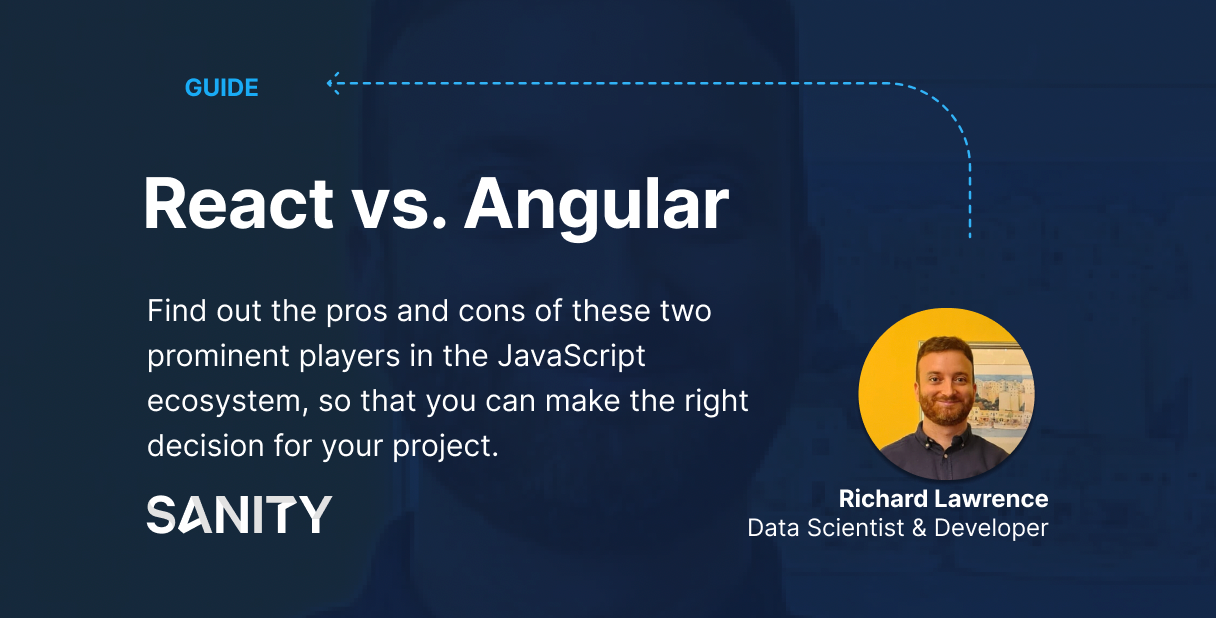 GUIDE

React vs. Angular

Find out the pros and cons of these two prominent players in the JavaScript ecosystem, so that you can make the right decision for your project.

SANITY

Richard Lawrence
Data Scientist & Developer